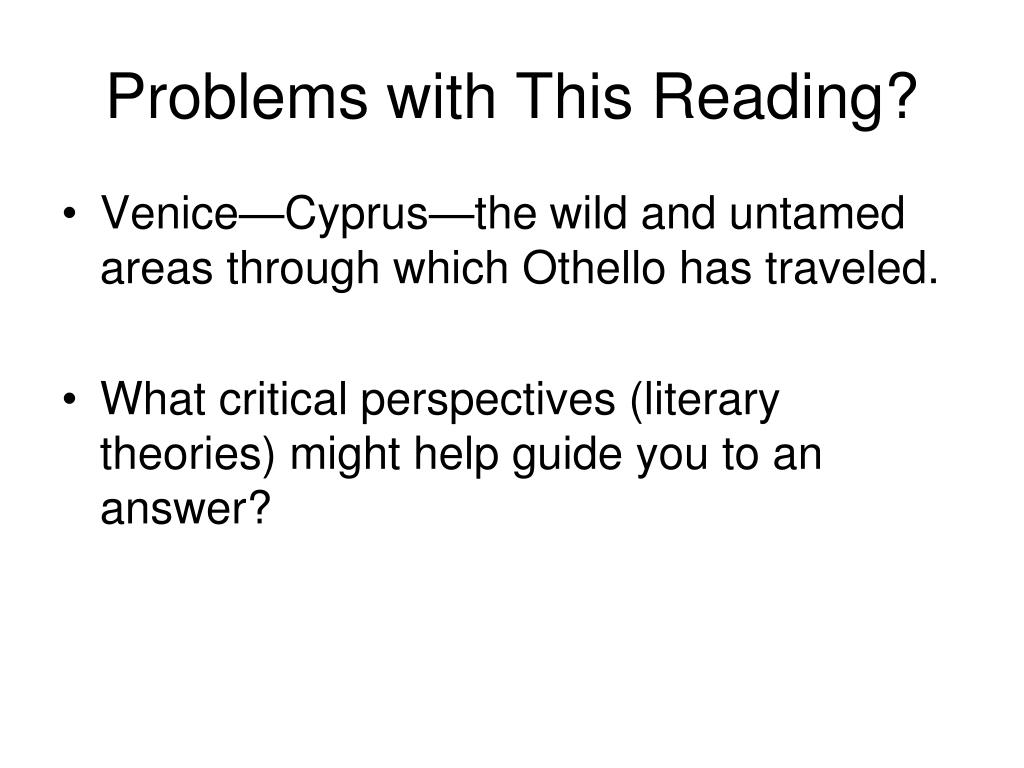 Problems with This Reading?

• Venice—Cyprus—the wild and untamed areas through which Othello has traveled.

• What critical perspectives (literary theories) might help guide you to an answer?